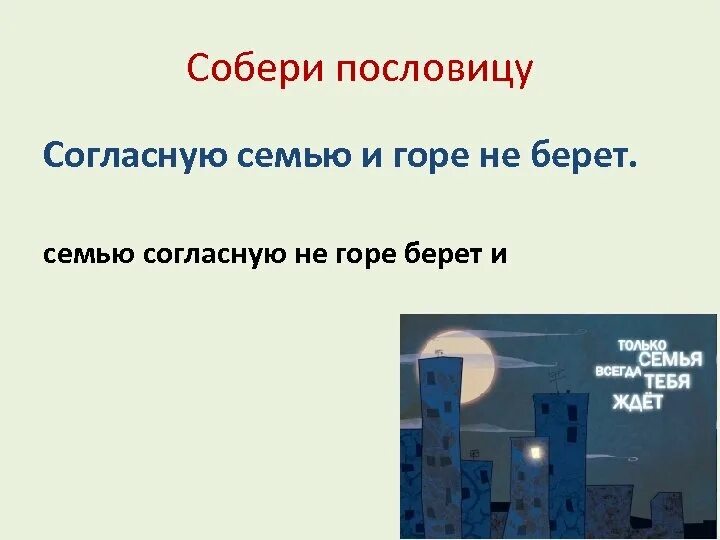 Собери пословицу

Согласную семью и горе не берет.

семью согласную не горе берет и

ТОЛЬКО СЕМЬЯ ВСЕГДА ТЕБЯ ЖДЁТ